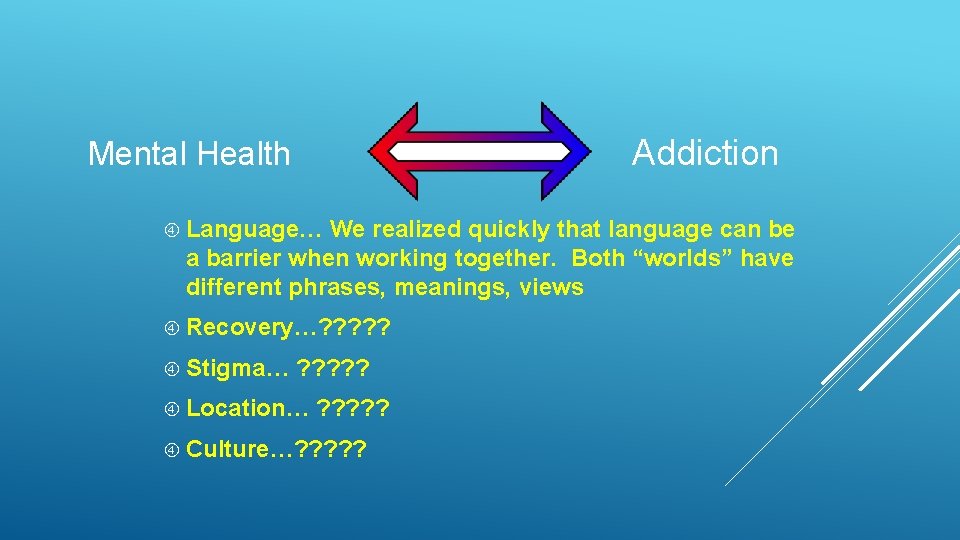 Mental Health

Addiction

Language… We realized quickly that language can be a barrier when working together. Both “worlds” have different phrases, meanings, views

Recovery…?????

Stigma… ?????

Location… ?????

Culture…?????